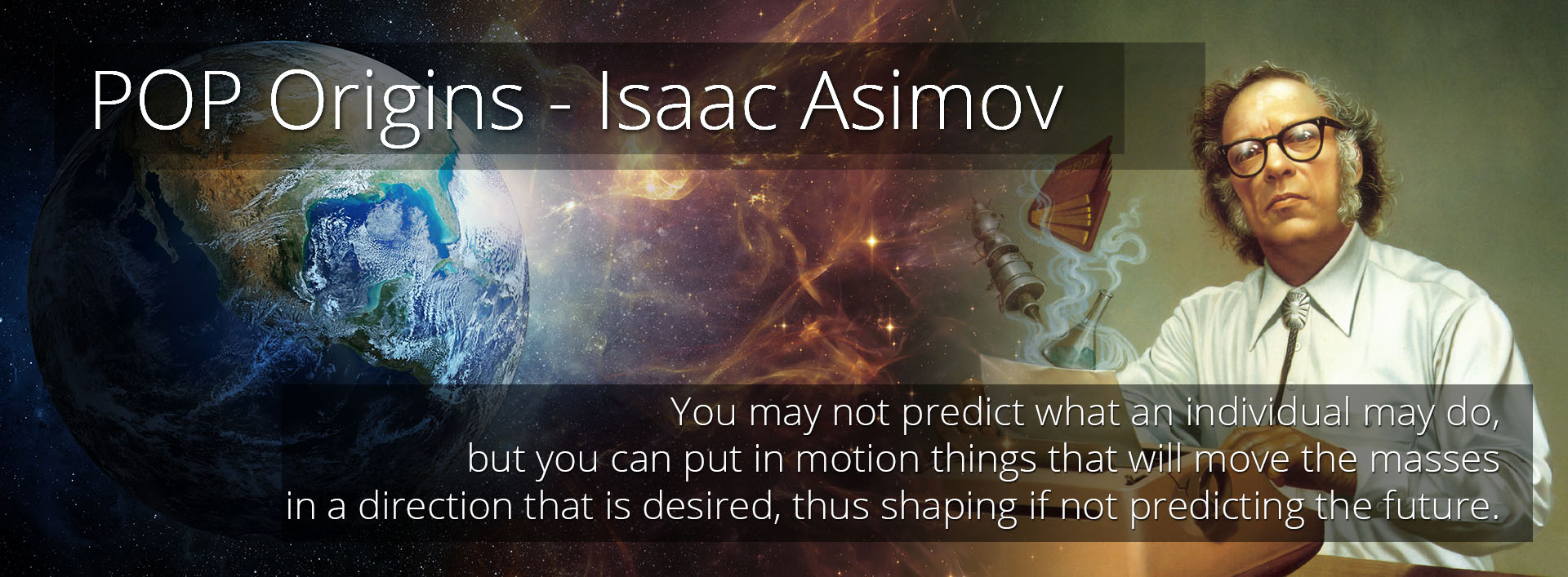 POP Origins - Isaac Asimov

You may not predict what an individual may do, but you can put in motion things that will move the masses in a direction that is desired, thus shaping if not predicting the future.